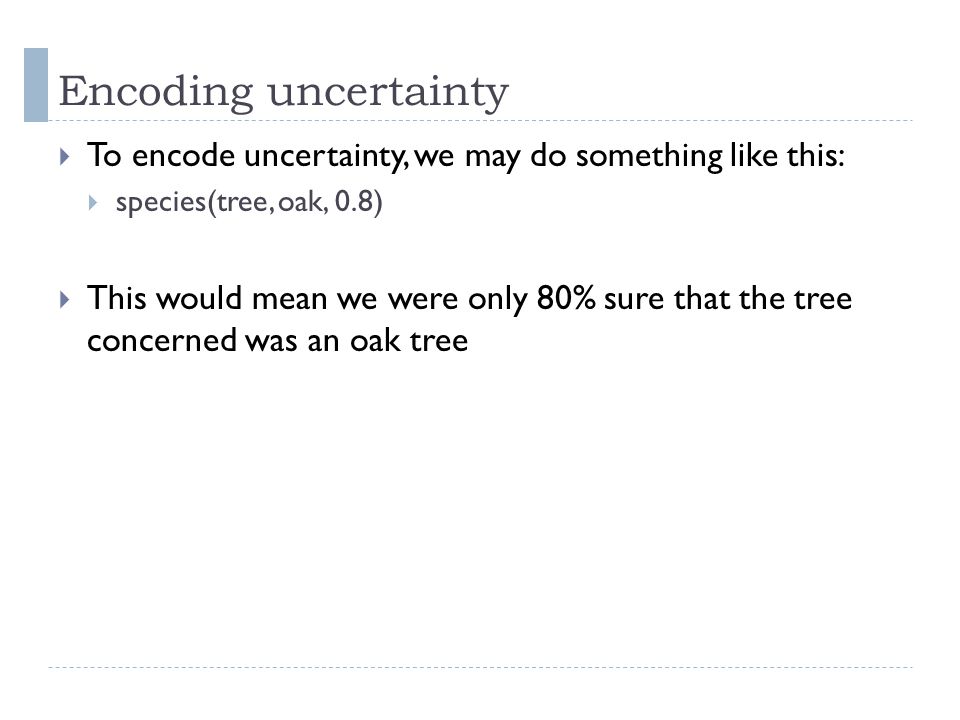 Encoding uncertainty

To encode uncertainty, we may do something like this:

species(tree, oak, 0.8)

This would mean we were only 80% sure that the tree concerned was an oak tree